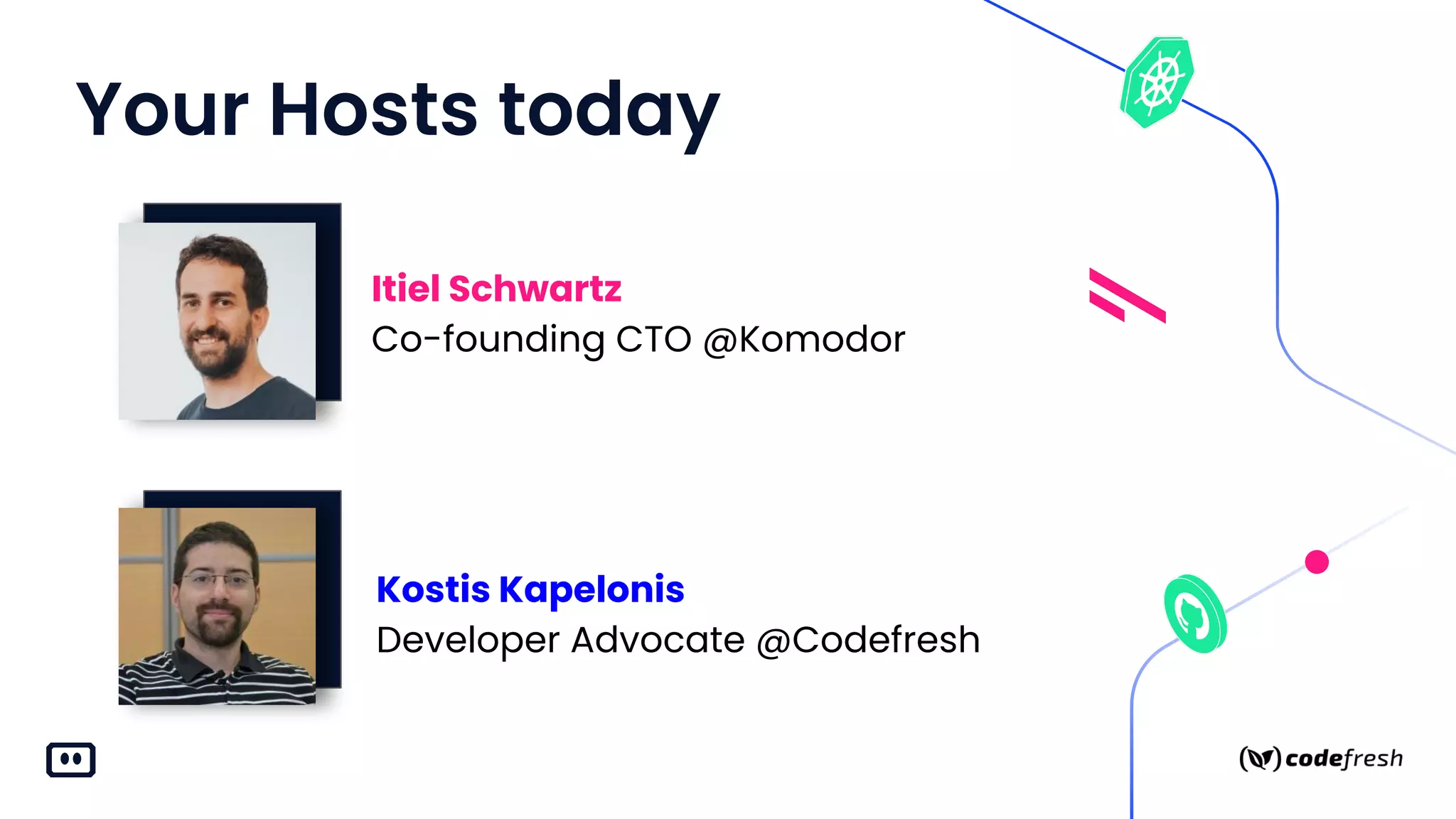 Your Hosts today

Itiel Schwartz
Co-founding CTO @Komodor

Kostis Kapelonis
Developer Advocate @Codefresh

codefresh